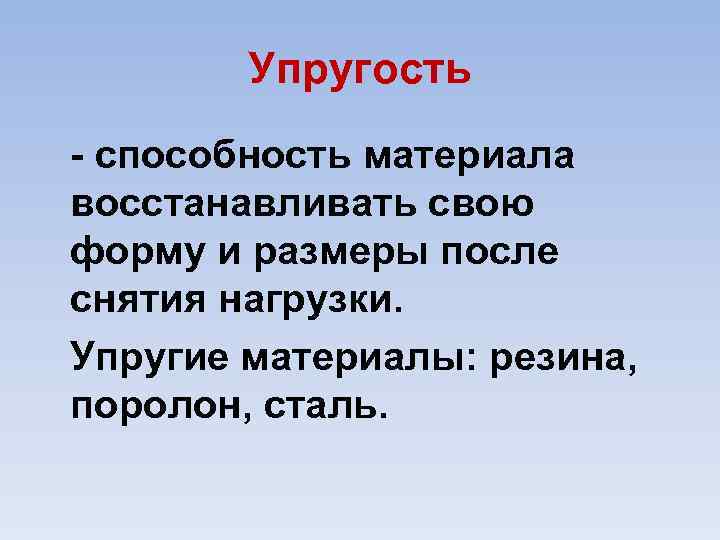 Упругость

- способность материала восстанавливать свою форму и размеры после снятия нагрузки.

Упругие материалы: резина, поролон, сталь.